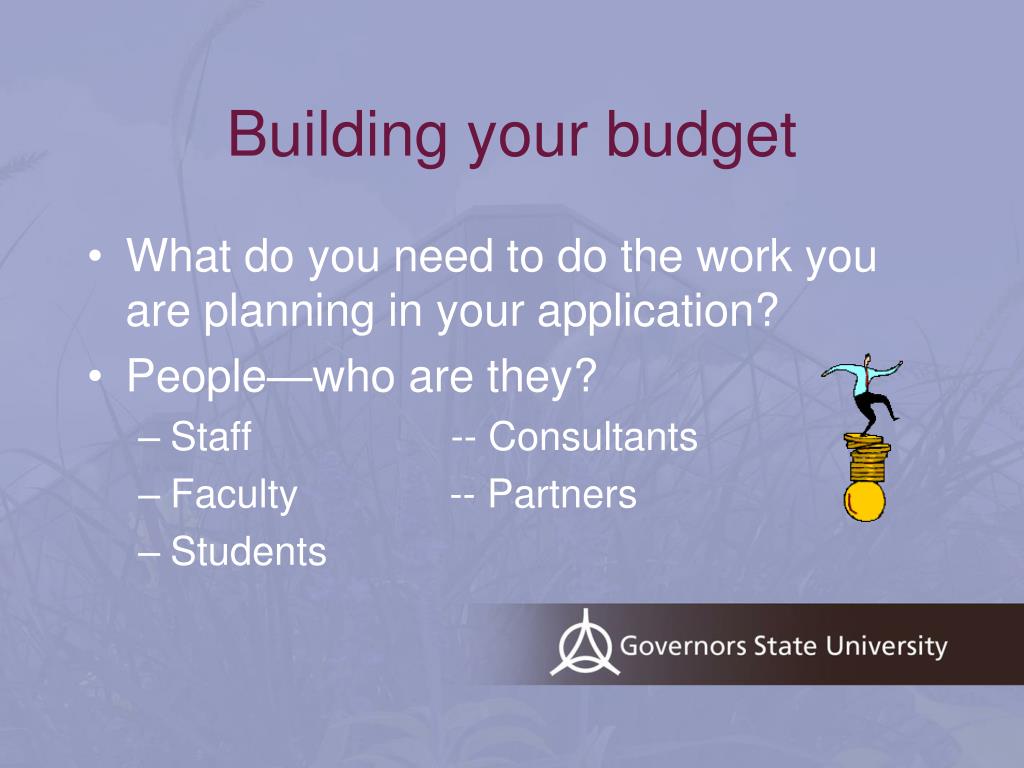 Building your budget

• What do you need to do the work you are planning in your application?
• People—who are they?
– Staff -- Consultants
– Faculty -- Partners
– Students

Governors State University